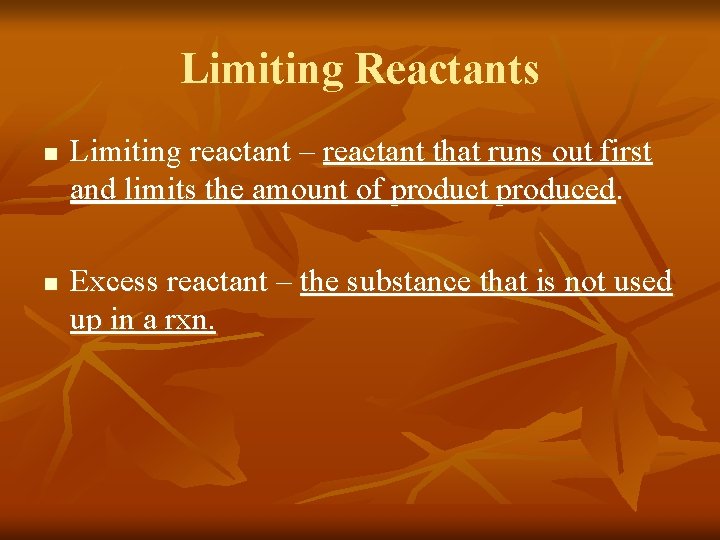 Limiting Reactants

■ Limiting reactant – reactant that runs out first and limits the amount of product produced.

■ Excess reactant – the substance that is not used up in a rxn.